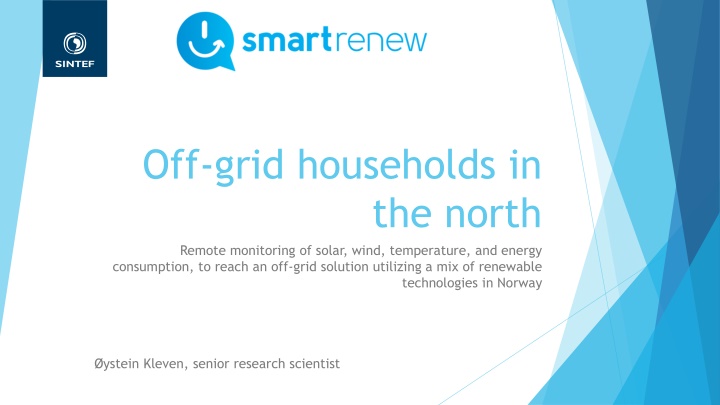 SINTEF

smartrenew

Off-grid households in the north

Remote monitoring of solar, wind, temperature, and energy consumption, to reach an off-grid solution utilizing a mix of renewable technologies in Norway

Øystein Kleven, senior research scientist